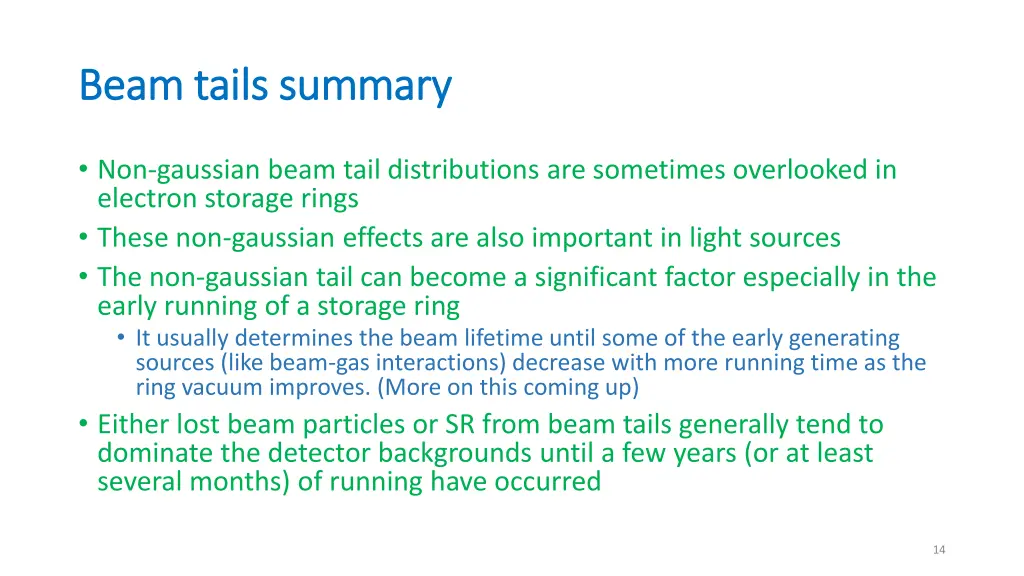 Beam tails summary

• Non-gaussian beam tail distributions are sometimes overlooked in electron storage rings
• These non-gaussian effects are also important in light sources
• The non-gaussian tail can become a significant factor especially in the early running of a storage ring
  • It usually determines the beam lifetime until some of the early generating sources (like beam-gas interactions) decrease with more running time as the ring vacuum improves. (More on this coming up)
• Either lost beam particles or SR from beam tails generally tend to dominate the detector backgrounds until a few years (or at least several months) of running have occurred

14